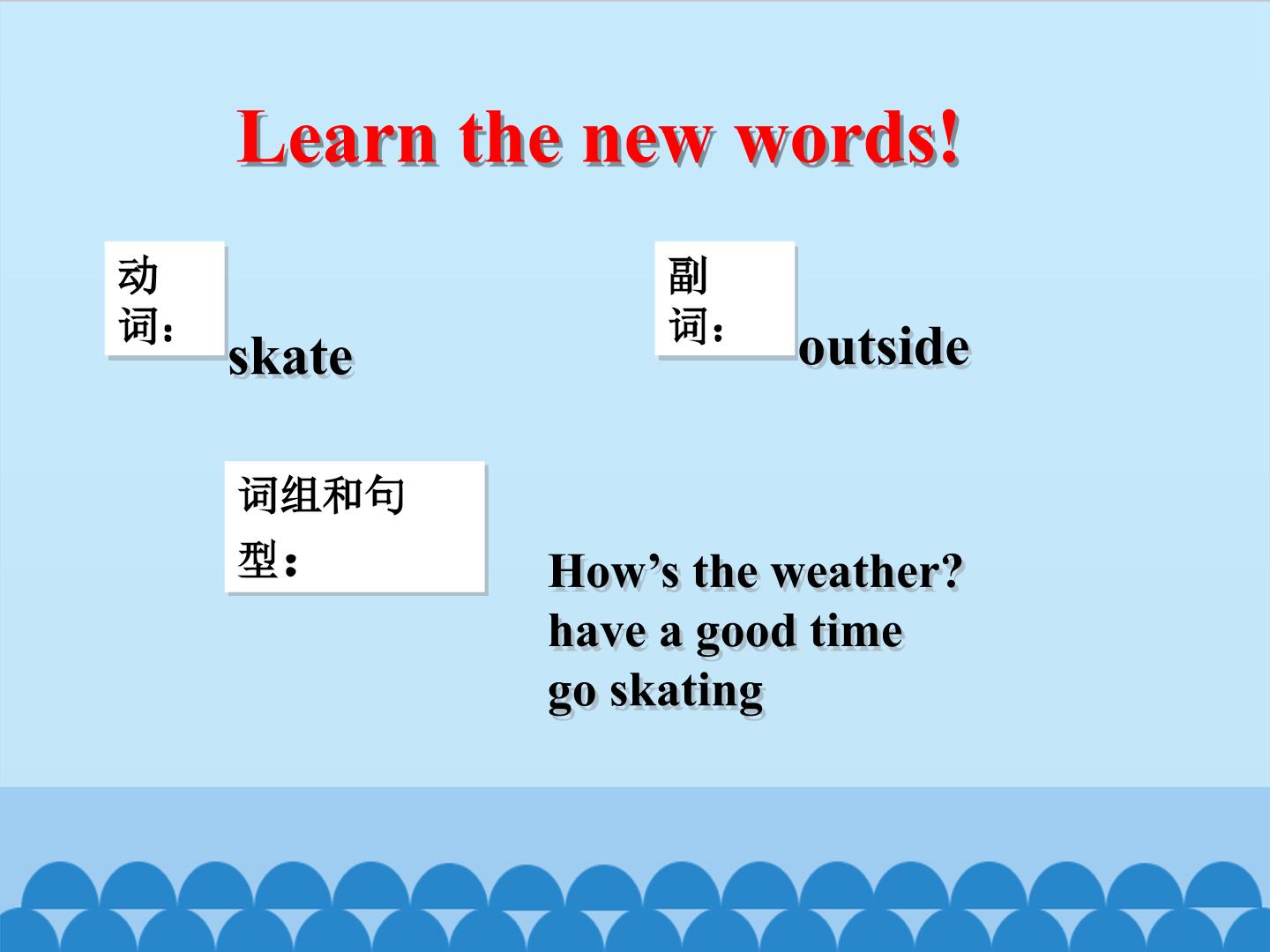 Learn the new words!

动词：

skate

副词：

outside

词组和句型：

How's the weather?
have a good time
go skating